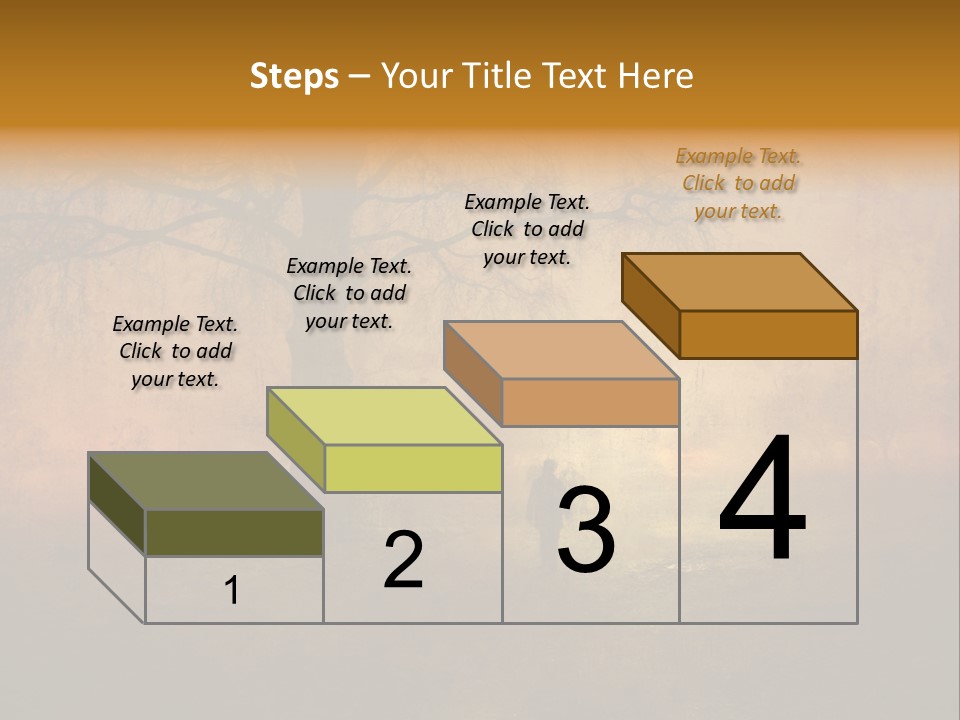 Steps – Your Title Text Here

Example Text. Click to add your text.

Example Text. Click to add your text.

Example Text. Click to add your text.

Example Text. Click to add your text.

1

2

3

4